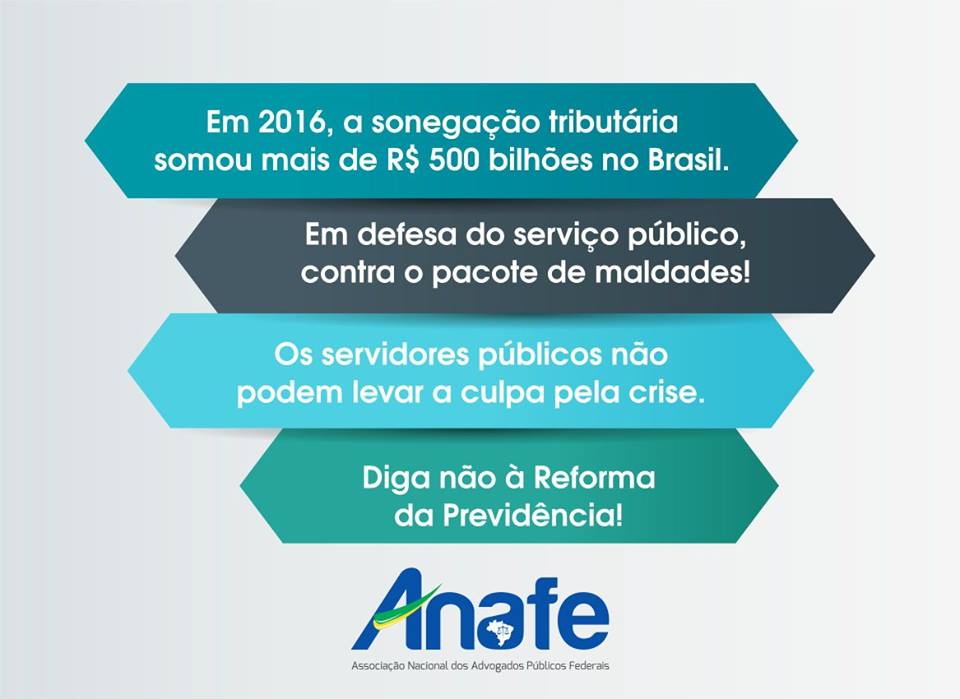 Em 2016, a sonegação tributária somou mais de R$ 500 bilhões no Brasil.

Em defesa do serviço público, contra o pacote de maldades!

Os servidores públicos não podem levar a culpa pela crise.

Diga não à Reforma da Previdência!

Anafe
Associação Nacional dos Advogados Públicos Federais